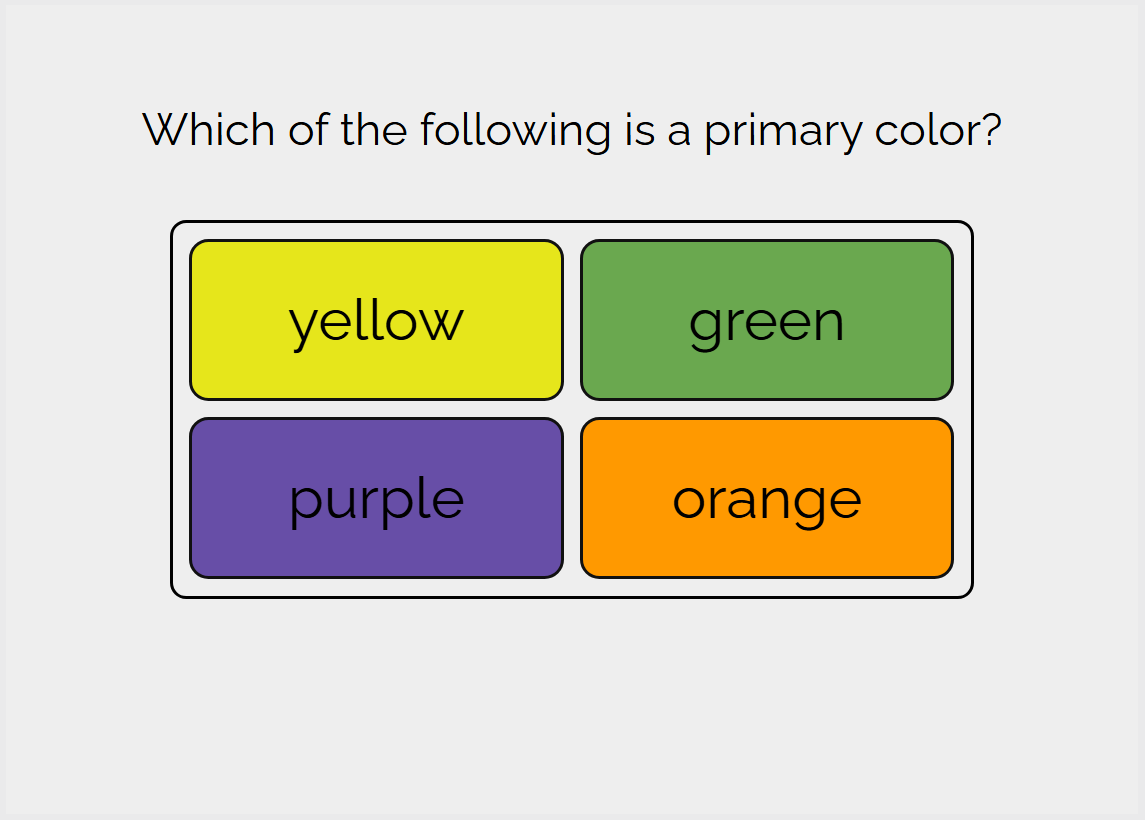 Which of the following is a primary color?

yellow

green

purple

orange